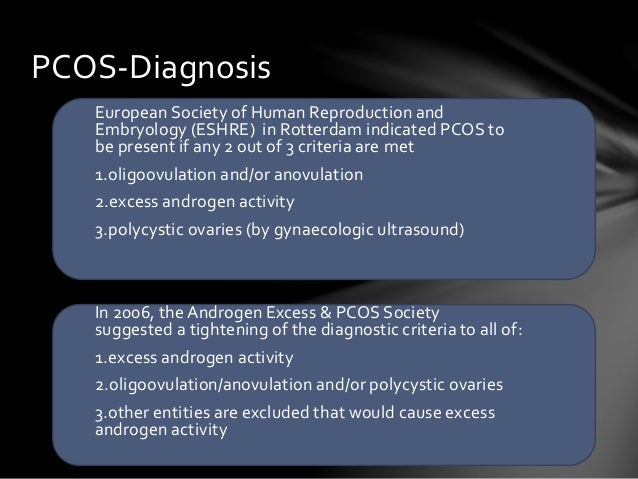 PCOS-Diagnosis

European Society of Human Reproduction and Embryology (ESHRE) in Rotterdam indicated PCOS to be present if any 2 out of 3 criteria are met

1.oligoovulation and/or anovulation

2.excess androgen activity

3.polycystic ovaries (by gynaecologic ultrasound)

In 2006, the Androgen Excess & PCOS Society suggested a tightening of the diagnostic criteria to all of:

1.excess androgen activity

2.oligoovulation/anovulation and/or polycystic ovaries

3.other entities are excluded that would cause excess androgen activity